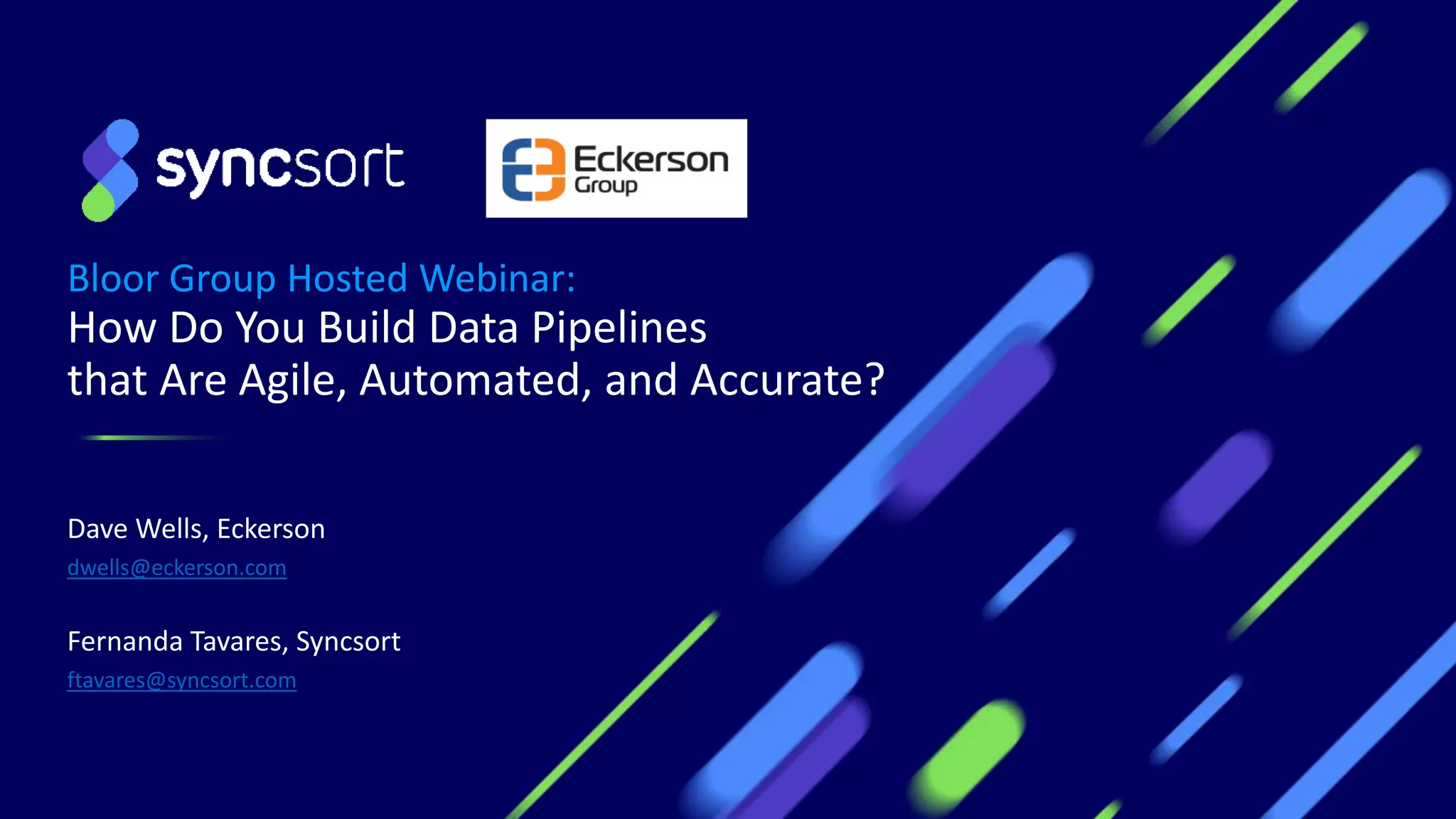 syncsort

Eckerson Group

Bloor Group Hosted Webinar:
How Do You Build Data Pipelines that Are Agile, Automated, and Accurate?

Dave Wells, Eckerson
dwells@eckerson.com

Fernanda Tavares, Syncsort
ftavares@syncsort.com